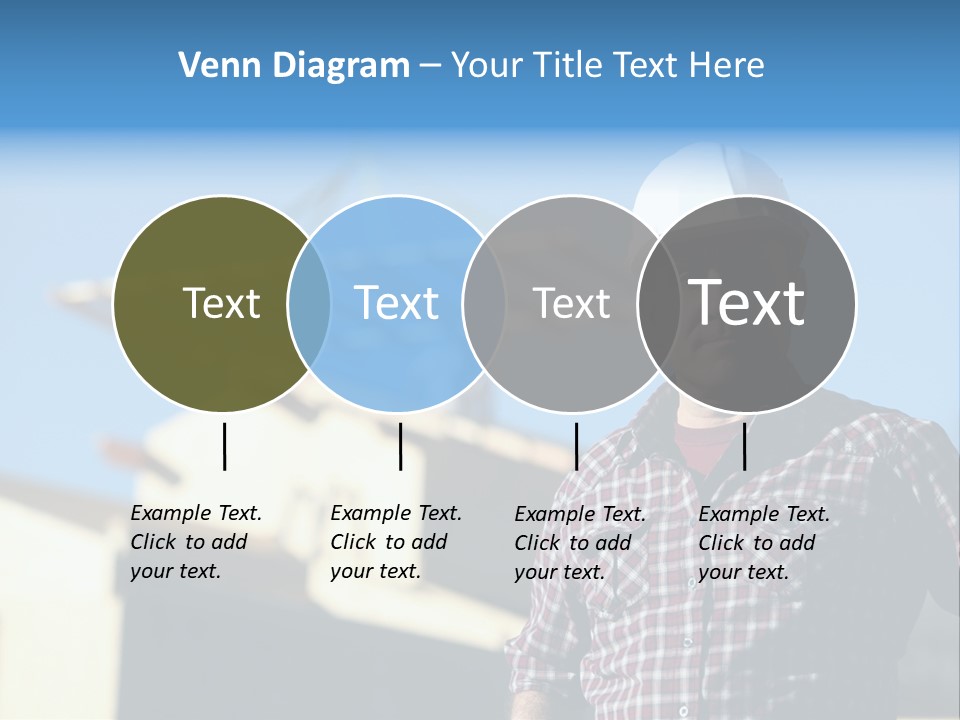 Venn Diagram – Your Title Text Here

Text

Text

Text

Text

Example Text. Click to add your text.

Example Text. Click to add your text.

Example Text. Click to add your text.

Example Text. Click to add your text.